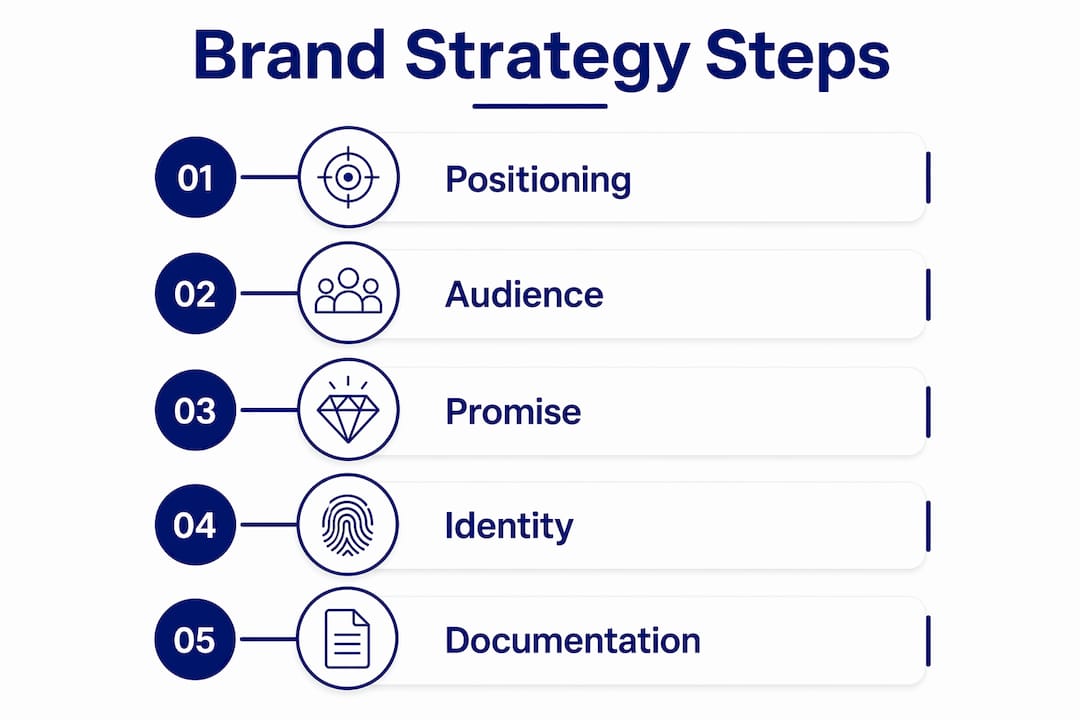 Brand Strategy Steps

01 Positioning

02 Audience

03 Promise

04 Identity

05 Documentation